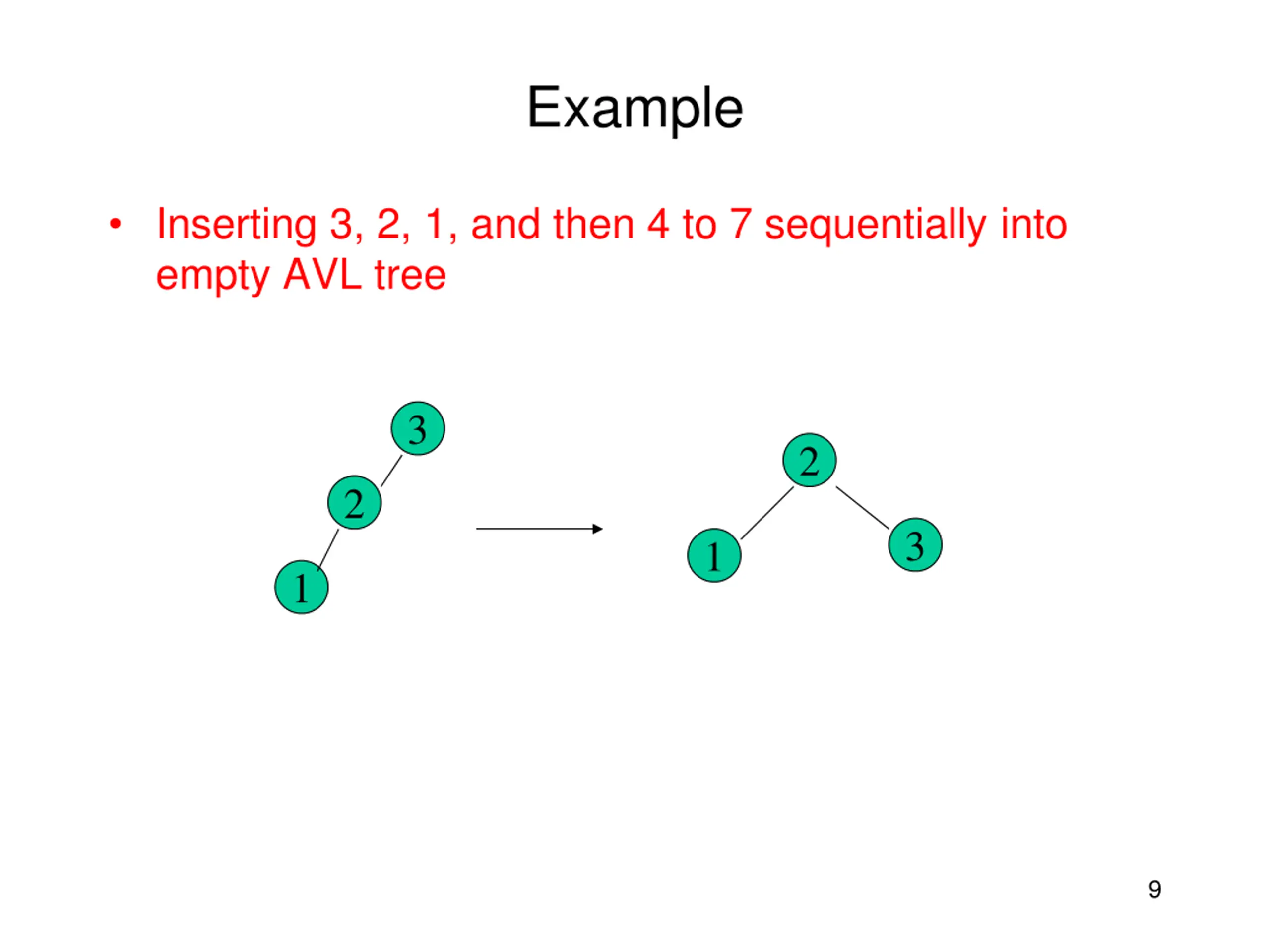 Example

• Inserting 3, 2, 1, and then 4 to 7 sequentially into empty AVL tree

3
2
1

2
1
3

9